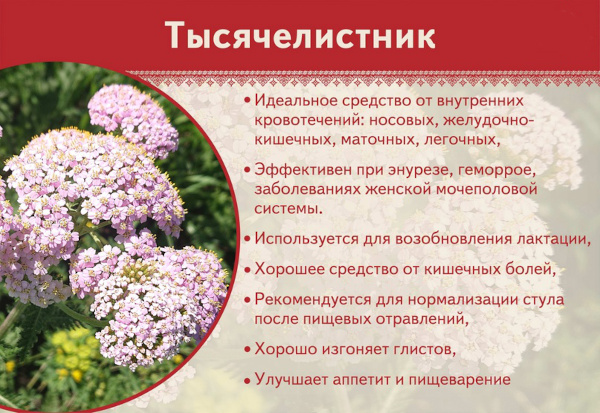 Тысячелистник

• Идеальное средство от внутренних кровотечений: носовых, желудочно-кишечных, маточных, легочных,

• Эффективен при энурезе, геморрое, заболеваниях женской мочеполовой системы.

• Используется для возобновления лактации,

• Хорошее средство от кишечных болей,

• Рекомендуется для нормализации стула после пищевых отравлений,

• Хорошо изгоняет глистов,

• Улучшает аппетит и пищеварение